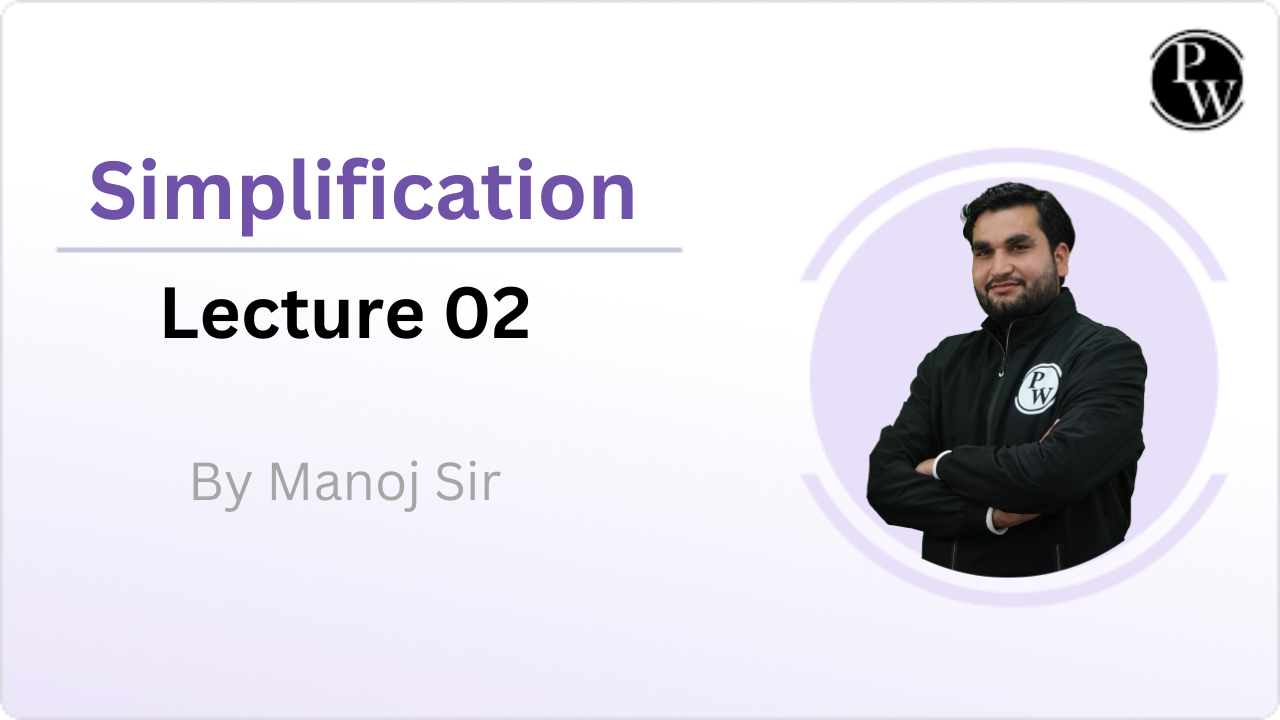 PW

Simplification

Lecture 02

By Manoj Sir

PW